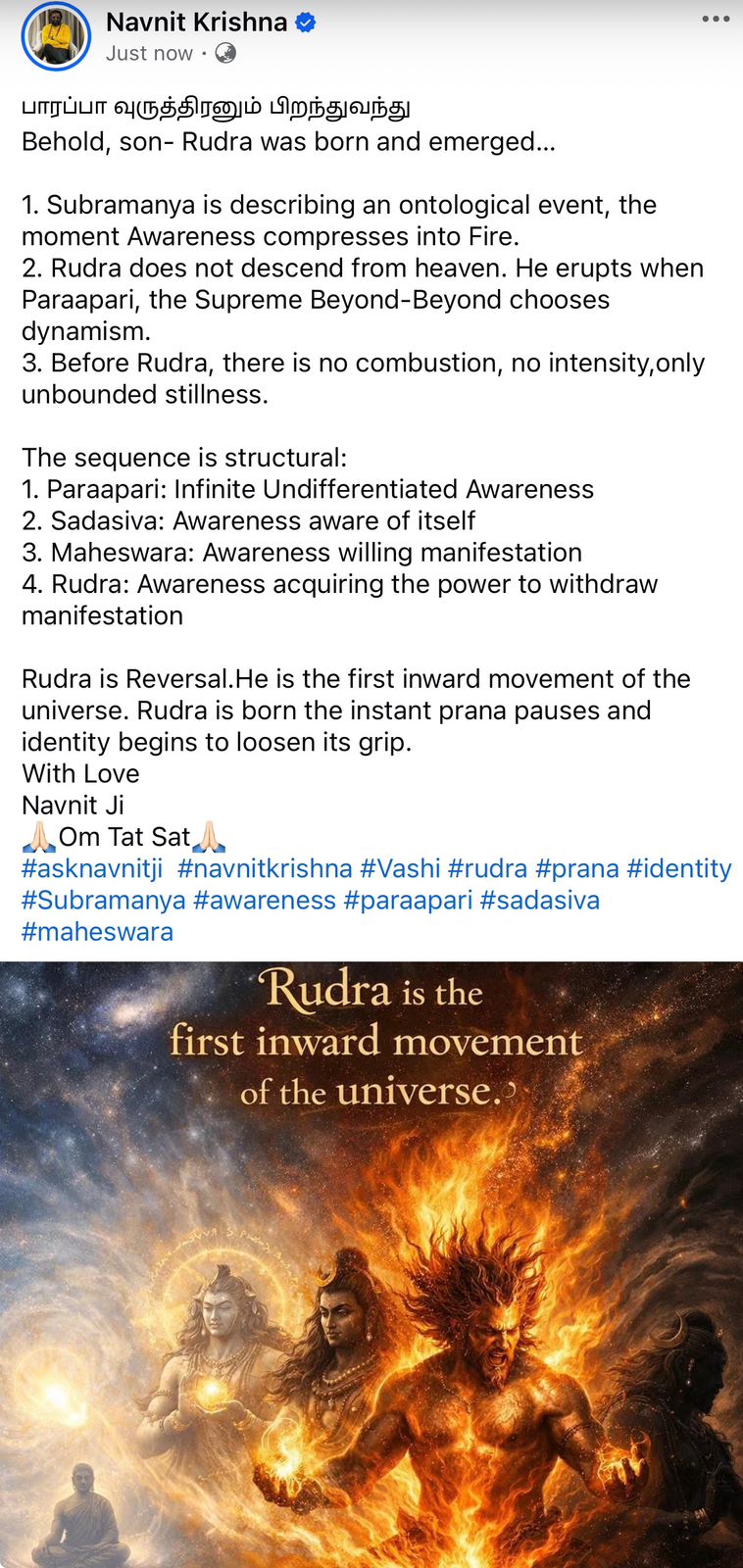 Navnit Krishna
Just now ·

பாரப்பா வுருத்திரனும் பிறந்துவந்து
Behold, son- Rudra was born and emerged...

1. Subramanya is describing an ontological event, the moment Awareness compresses into Fire.
2. Rudra does not descend from heaven. He erupts when Paraapari, the Supreme Beyond-Beyond chooses dynamism.
3. Before Rudra, there is no combustion, no intensity,only unbounded stillness.

The sequence is structural:
1. Paraapari: Infinite Undifferentiated Awareness
2. Sadasiva: Awareness aware of itself
3. Maheswara: Awareness willing manifestation
4. Rudra: Awareness acquiring the power to withdraw manifestation

Rudra is Reversal.He is the first inward movement of the universe. Rudra is born the instant prana pauses and identity begins to loosen its grip.
With Love
Navnit Ji
🙏🏻Om Tat Sat🙏🏻
#asknavnitji #navnitkrishna #Vashi #rudra #prana #identity #Subramanya #awareness #paraapari #sadasiva #maheswara

Rudra is the first inward movement of the universe.